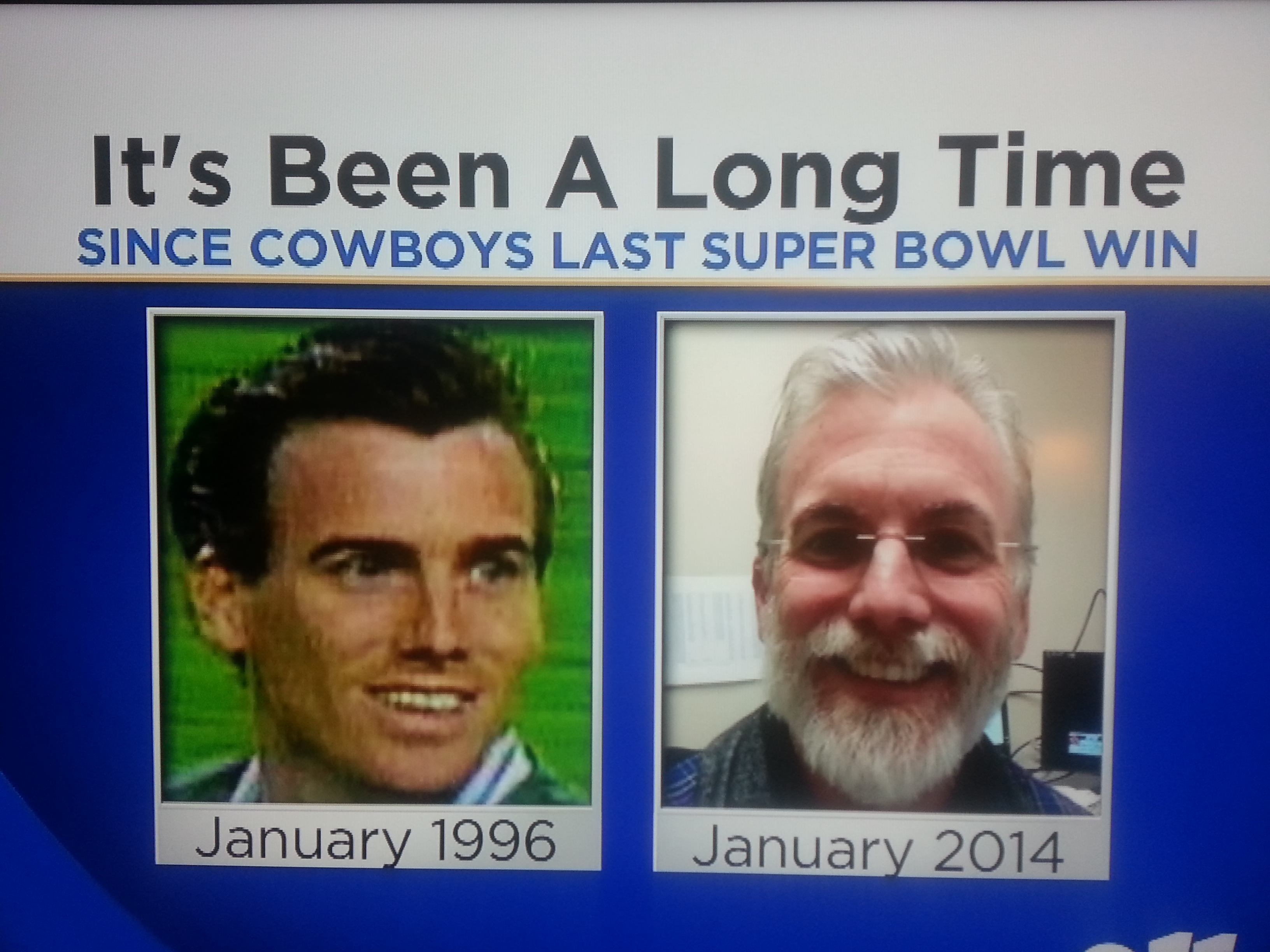 It's Been A Long Time
SINCE COWBOYS LAST SUPER BOWL WIN

January 1996

January 2014